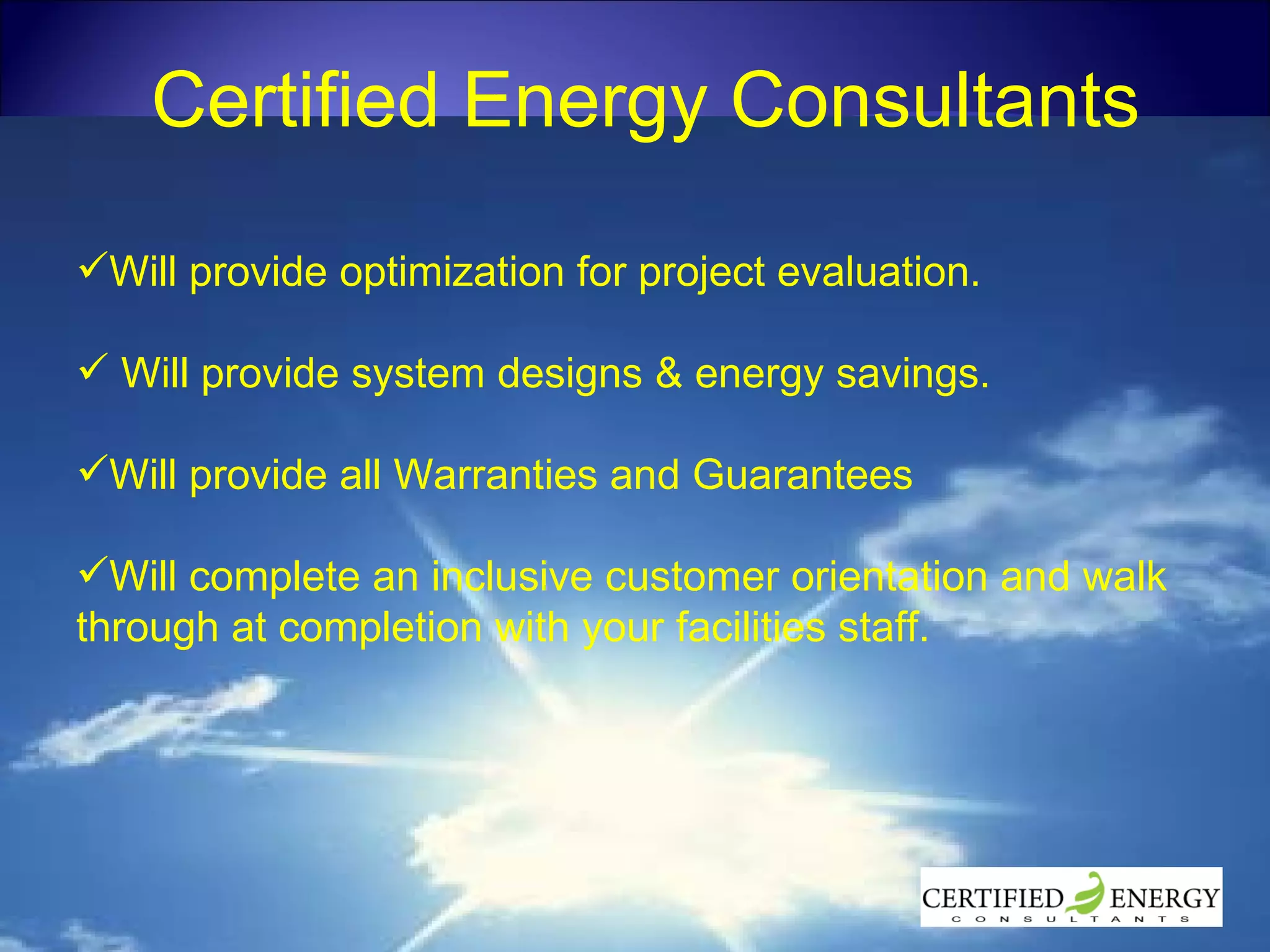 Certified Energy Consultants

✓Will provide optimization for project evaluation.

✓ Will provide system designs & energy savings.

✓Will provide all Warranties and Guarantees

✓Will complete an inclusive customer orientation and walk through at completion with your facilities staff.

CERTIFIED ENERGY
CONSULTANTS